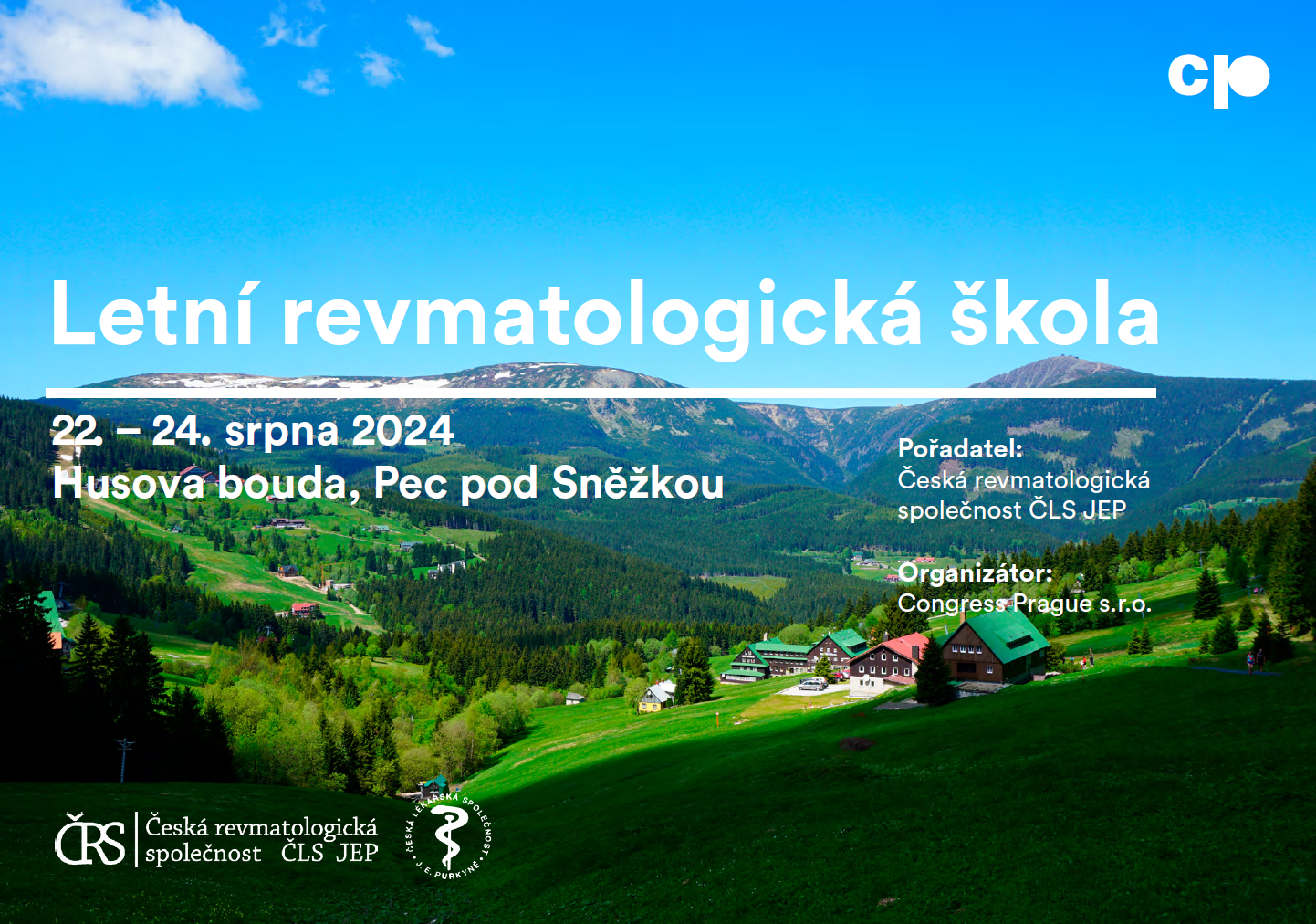 cp

Letní revmatologická škola

22. – 24. srpna 2024
Husova bouda, Pec pod Sněžkou

Pořadatel:
Česká revmatologická společnost ČLS JEP

Organizátor:
Congress Prague s.r.o.

ČRS Česká revmatologická společnost ČLS JEP

ČESKÁ LÉKAŘSKÁ SPOLEČNOST J. E. PURKYNĚ